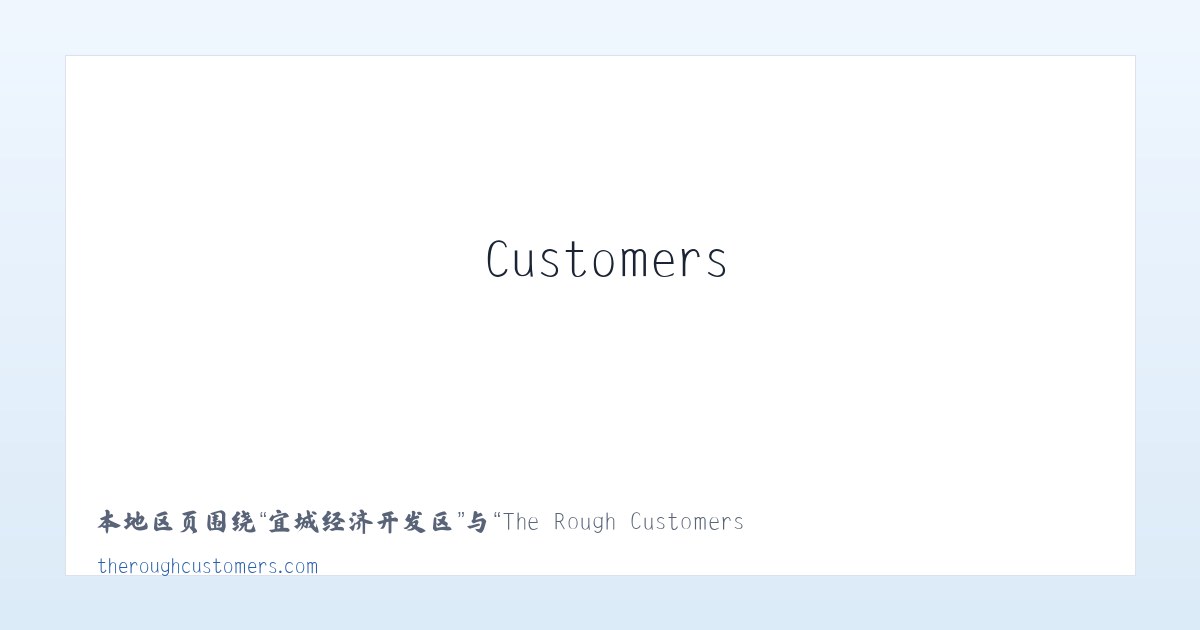 Customers

本地区页围绕“宜城经济开发区”与“The Rough Customers

theroughcustomers.com